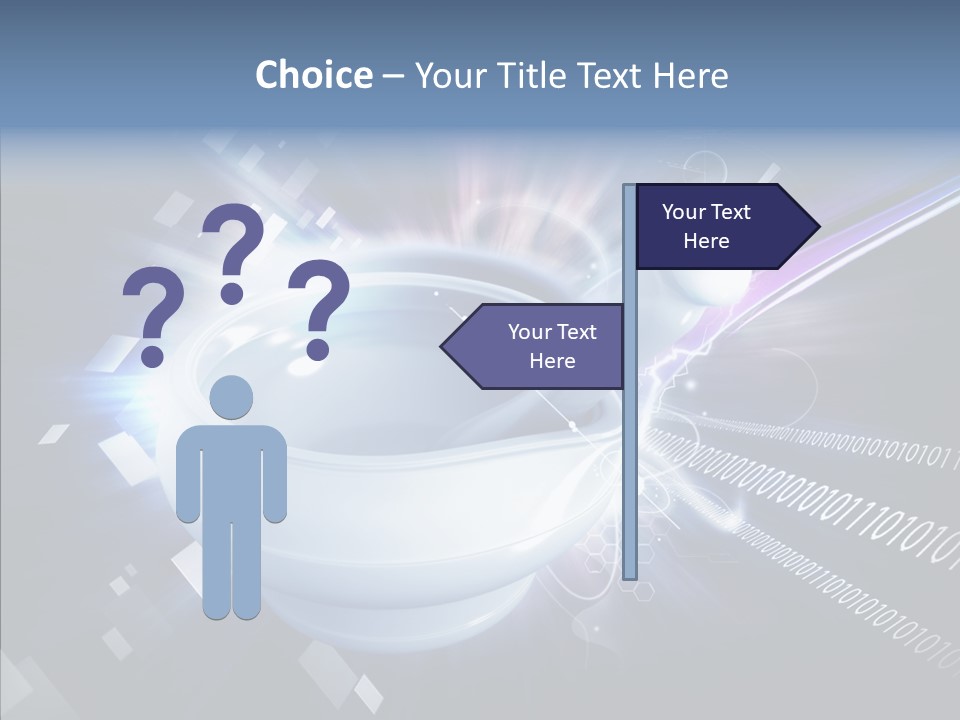 Choice – Your Title Text Here

?
?
?

Your Text Here

Your Text Here